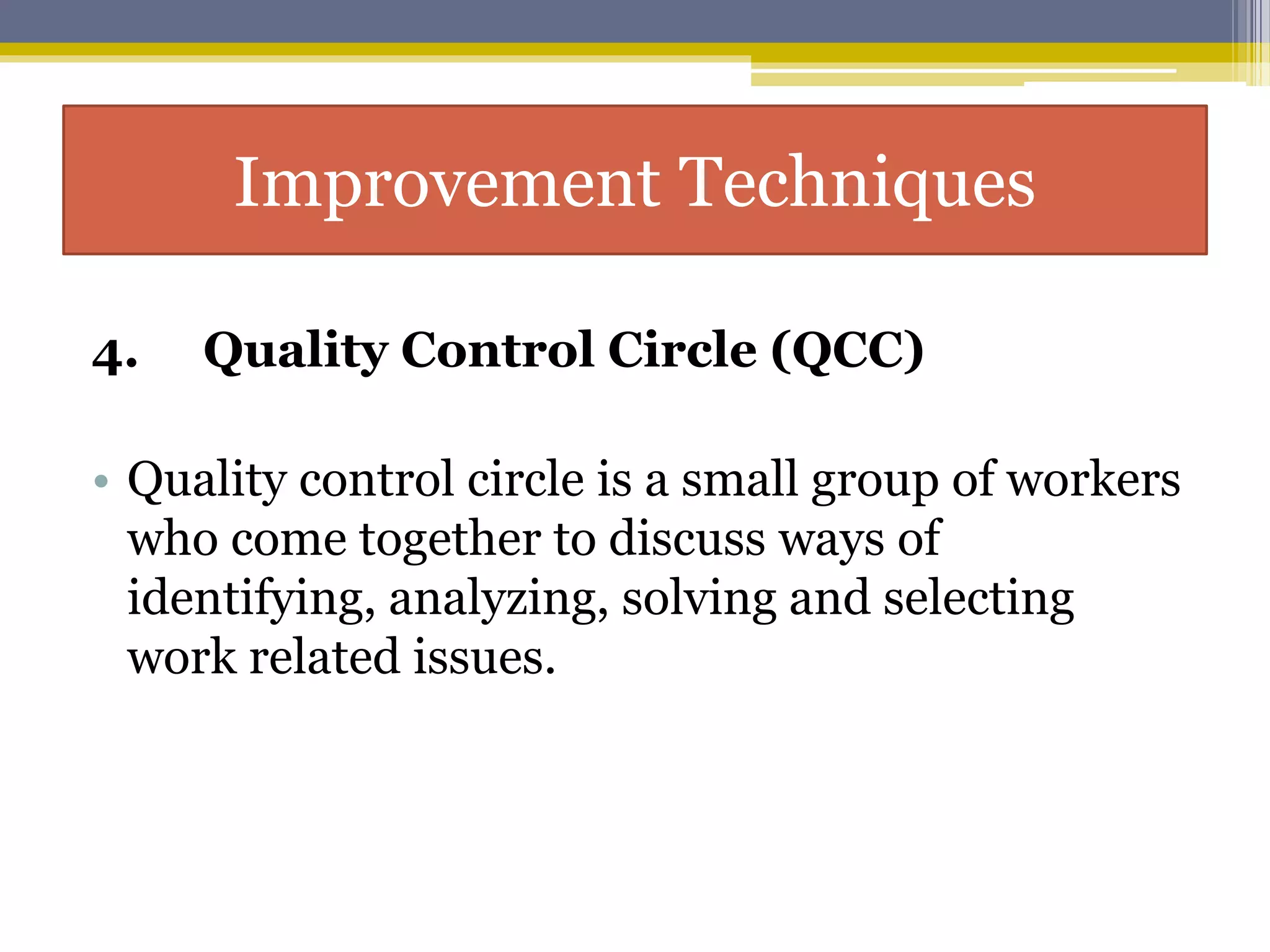 Improvement Techniques

4. Quality Control Circle (QCC)

• Quality control circle is a small group of workers who come together to discuss ways of identifying, analyzing, solving and selecting work related issues.